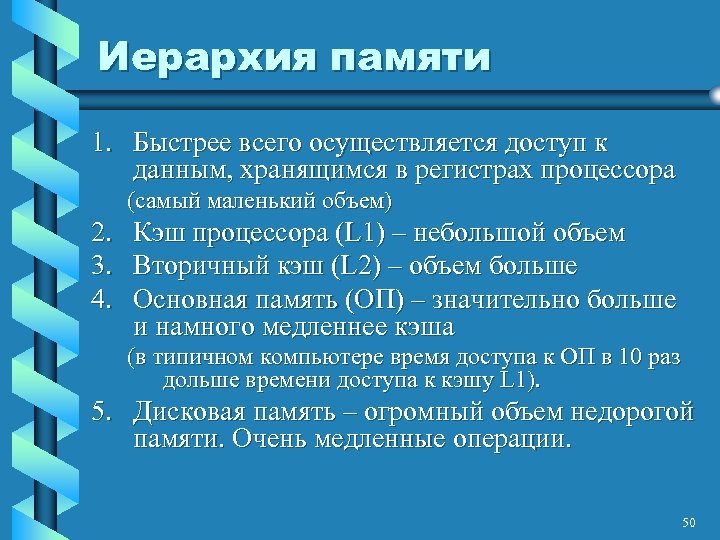 Иерархия памяти

1. Быстрее всего осуществляется доступ к данным, хранящимся в регистрах процессора
(самый маленький объем)
2. Кэш процессора (L1) – небольшой объем
3. Вторичный кэш (L2) – объем больше
4. Основная память (ОП) – значительно больше и намного медленнее кэша
(в типичном компьютере время доступа к ОП в 10 раз дольше времени доступа к кэшу L1).
5. Дисковая память – огромный объем недорогой памяти. Очень медленные операции.

50